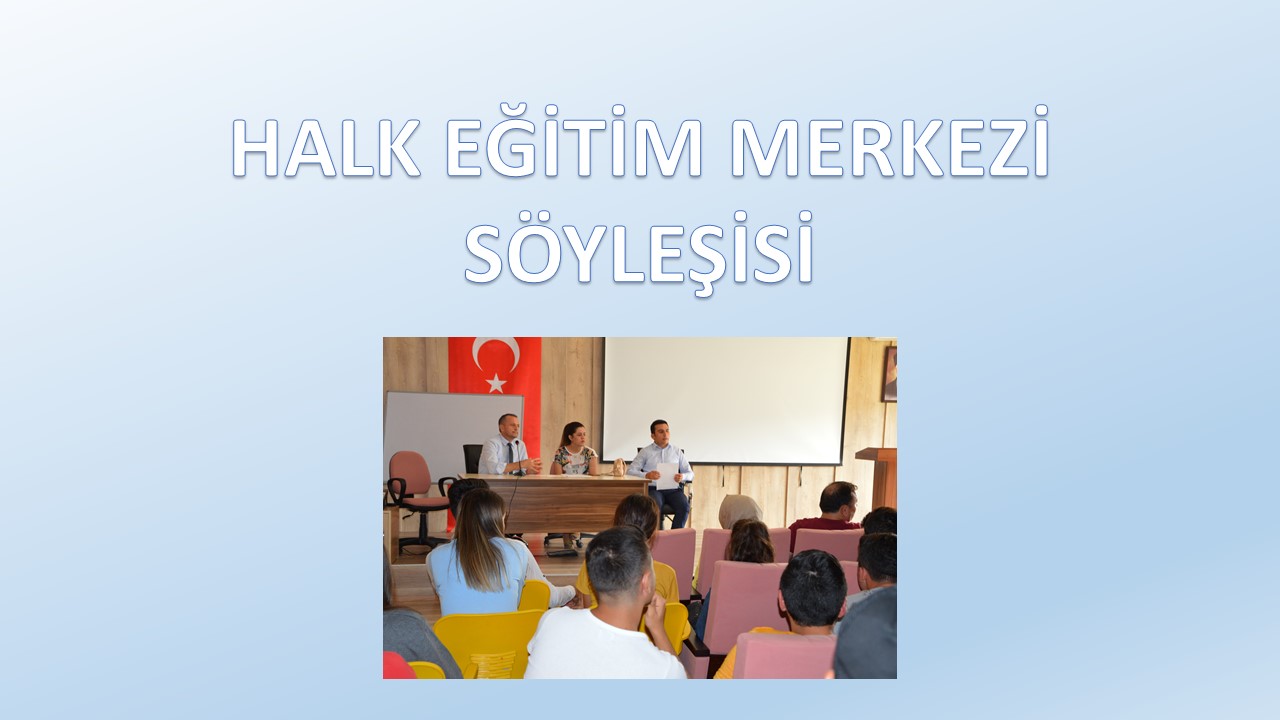 HALK EĞİTİM MERKEZİ SÖYLEŞİSİ